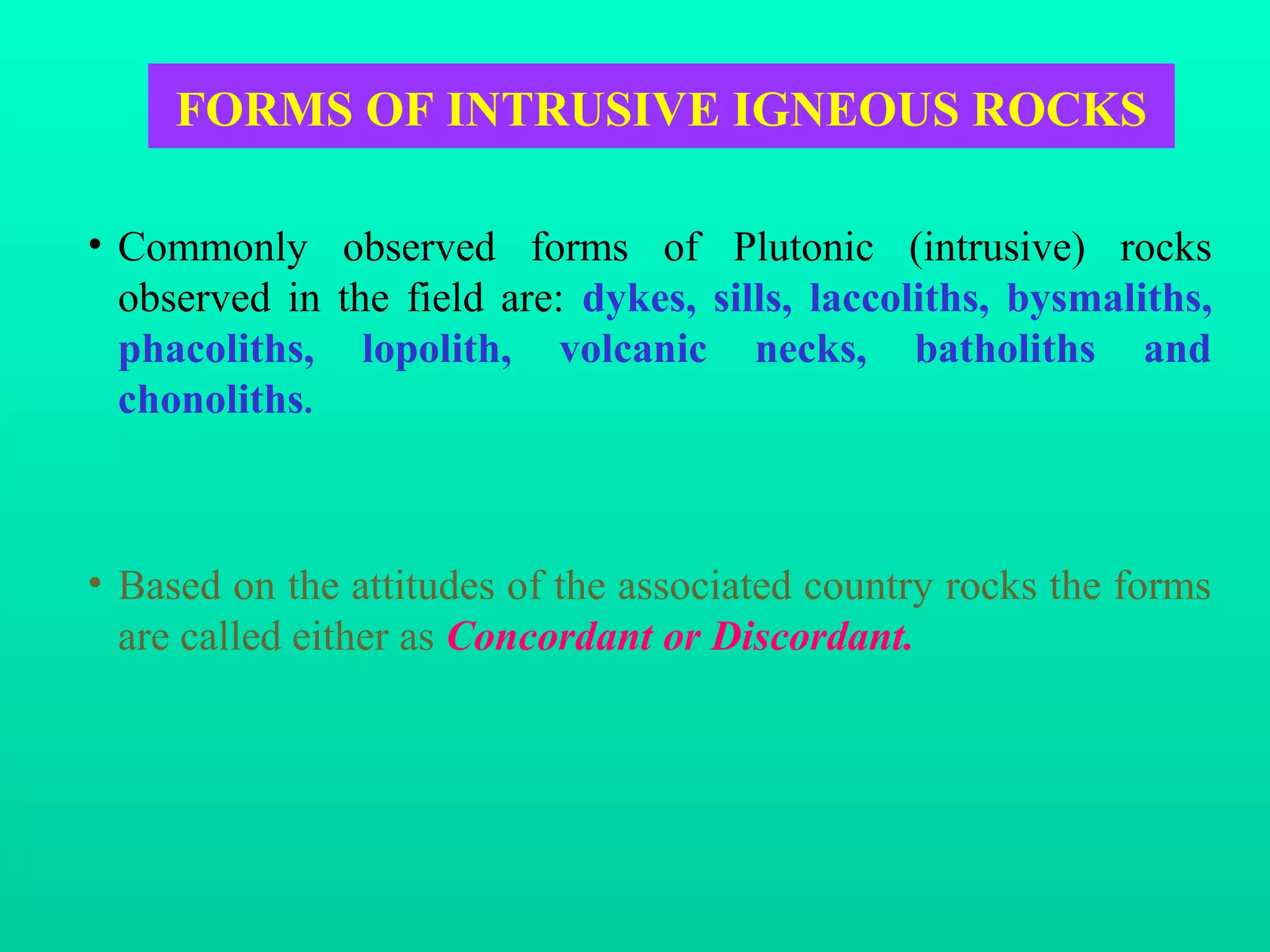 FORMS OF INTRUSIVE IGNEOUS ROCKS

• Commonly observed forms of Plutonic (intrusive) rocks observed in the field are: dykes, sills, laccoliths, bysmaliths, phacoliths, lopolith, volcanic necks, batholiths and chonoliths.

• Based on the attitudes of the associated country rocks the forms are called either as Concordant or Discordant.